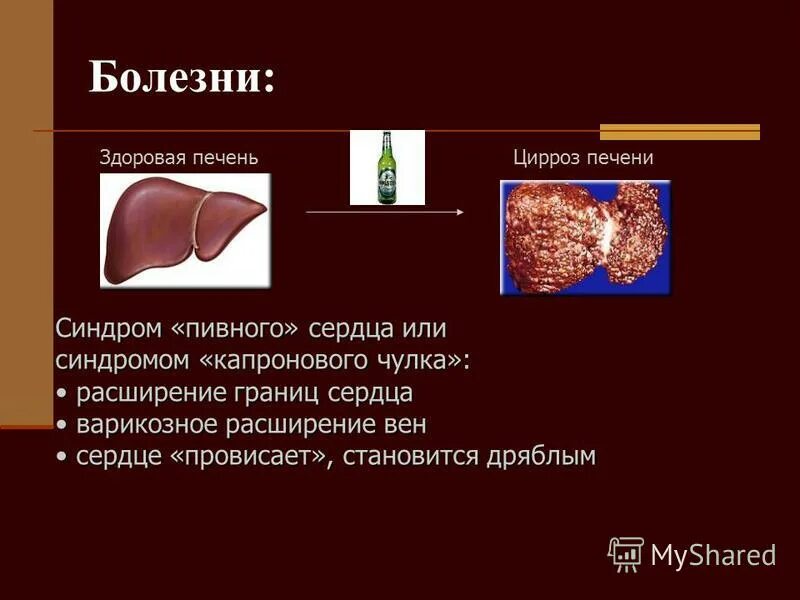 Болезни:

Здоровая печень

Цирроз печени

Синдром «пивного» сердца или синдромом «капронового чулка»:
• расширение границ сердца
• варикозное расширение вен
• сердце «провисает», становится дряблым

MyShared